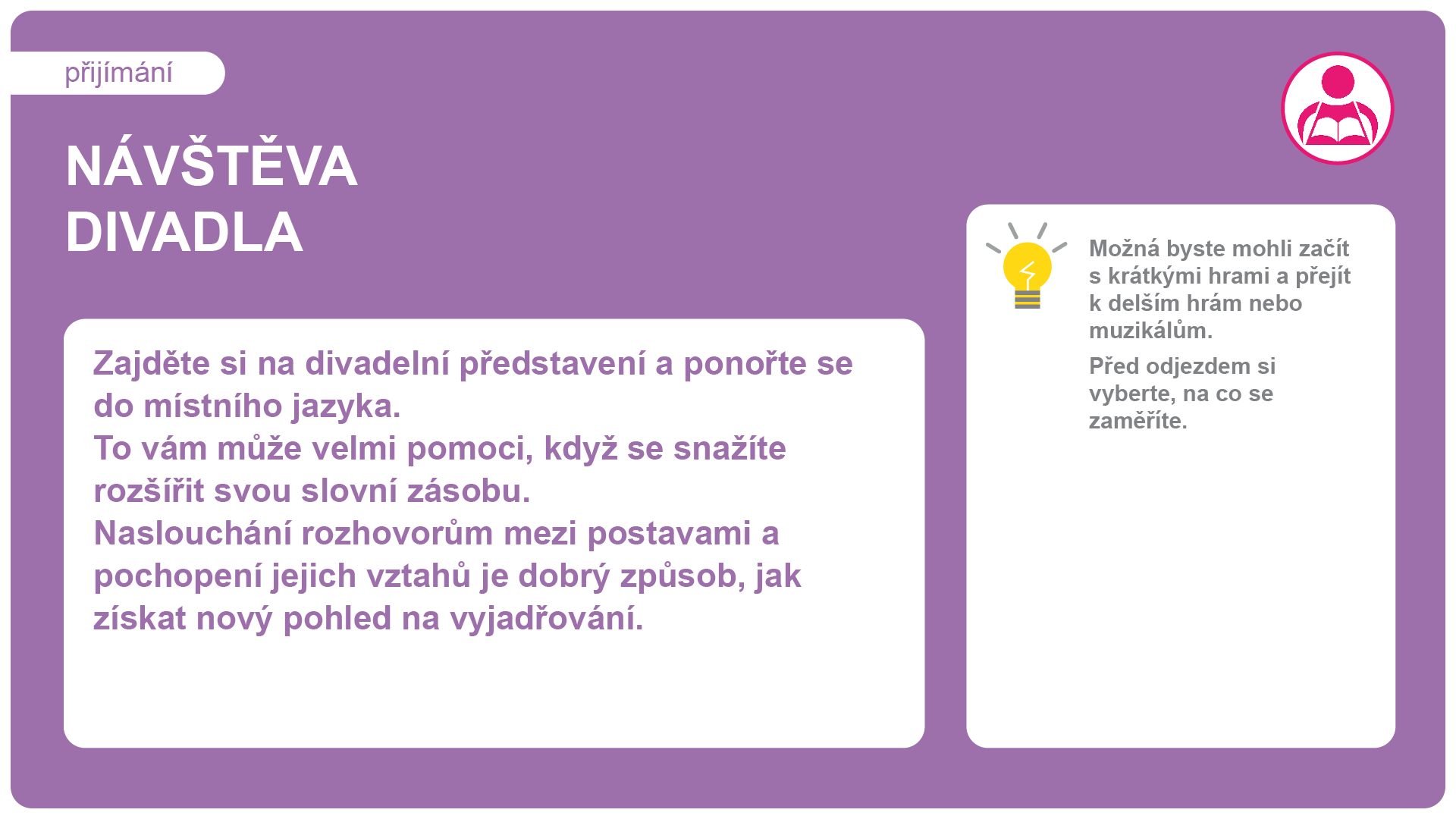 přijímání

NÁVŠTĚVA DIVADLA

Zajděte si na divadelní představení a ponořte se do místního jazyka.
To vám může velmi pomoci, když se snažíte rozšířit svou slovní zásobu.
Naslouchání rozhovorům mezi postavami a pochopení jejich vztahů je dobrý způsob, jak získat nový pohled na vyjadřování.

Možná byste mohli začít s krátkými hrami a přejít k delším hrám nebo muzikálům.

Před odjezdem si vyberte, na co se zaměříte.